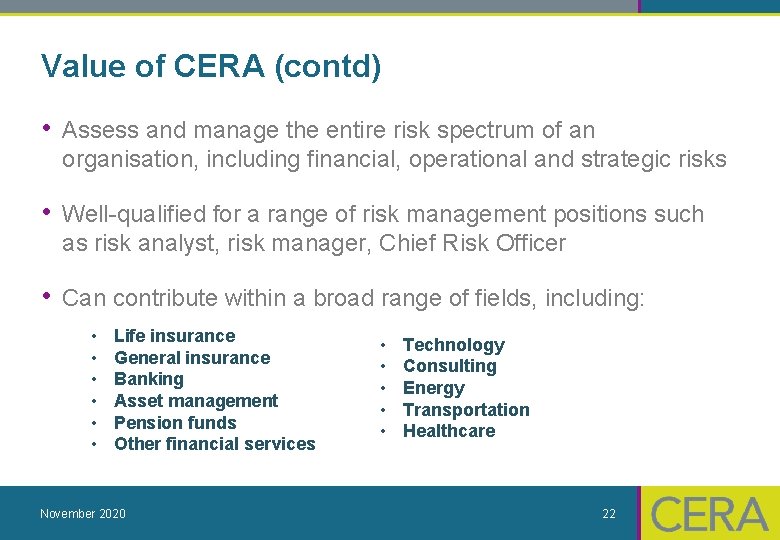 Value of CERA (contd)

• Assess and manage the entire risk spectrum of an organisation, including financial, operational and strategic risks

• Well-qualified for a range of risk management positions such as risk analyst, risk manager, Chief Risk Officer

• Can contribute within a broad range of fields, including:

• Life insurance
• General insurance
• Banking
• Asset management
• Pension funds
• Other financial services

• Technology
• Consulting
• Energy
• Transportation
• Healthcare

November 2020

22

CERA